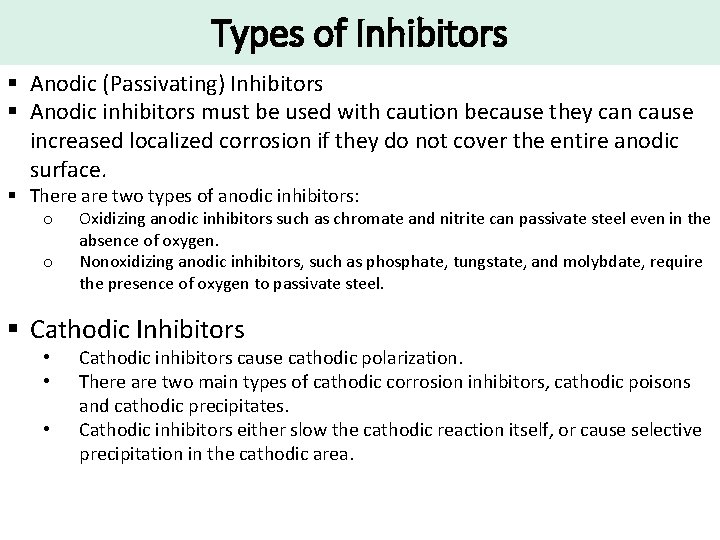 Types of Inhibitors

▪ Anodic (Passivating) Inhibitors
▪ Anodic inhibitors must be used with caution because they can cause increased localized corrosion if they do not cover the entire anodic surface.
▪ There are two types of anodic inhibitors:
o Oxidizing anodic inhibitors such as chromate and nitrite can passivate steel even in the absence of oxygen.
o Nonoxidizing anodic inhibitors, such as phosphate, tungstate, and molybdate, require the presence of oxygen to passivate steel.

▪ Cathodic Inhibitors
• Cathodic inhibitors cause cathodic polarization.
• There are two main types of cathodic corrosion inhibitors, cathodic poisons and cathodic precipitates.
• Cathodic inhibitors either slow the cathodic reaction itself, or cause selective precipitation in the cathodic area.